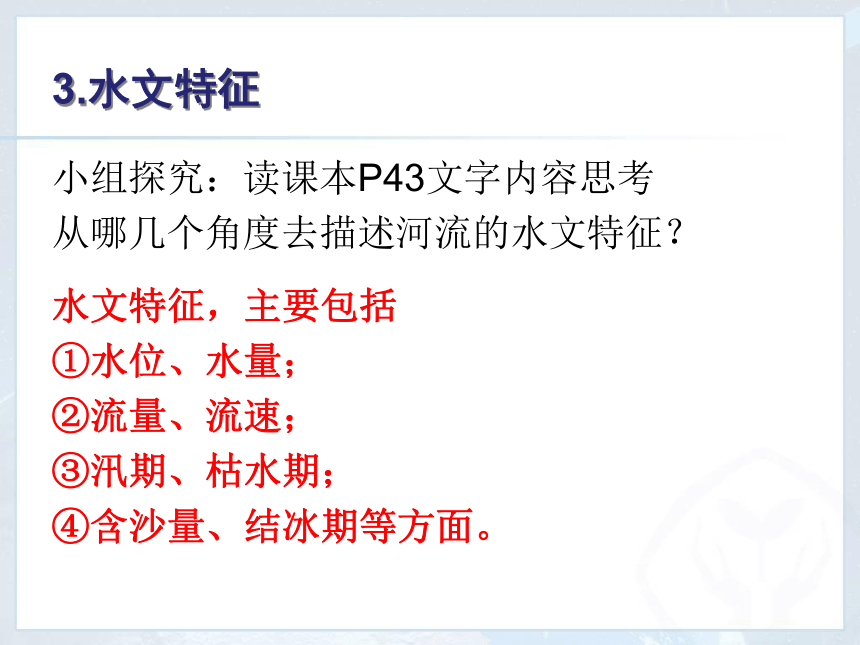 3.水文特征

小组探究：读课本P43文字内容思考
从哪几个角度去描述河流的水文特征？

水文特征，主要包括
①水位、水量；
②流量、流速；
③汛期、枯水期；
④含沙量、结冰期等方面。